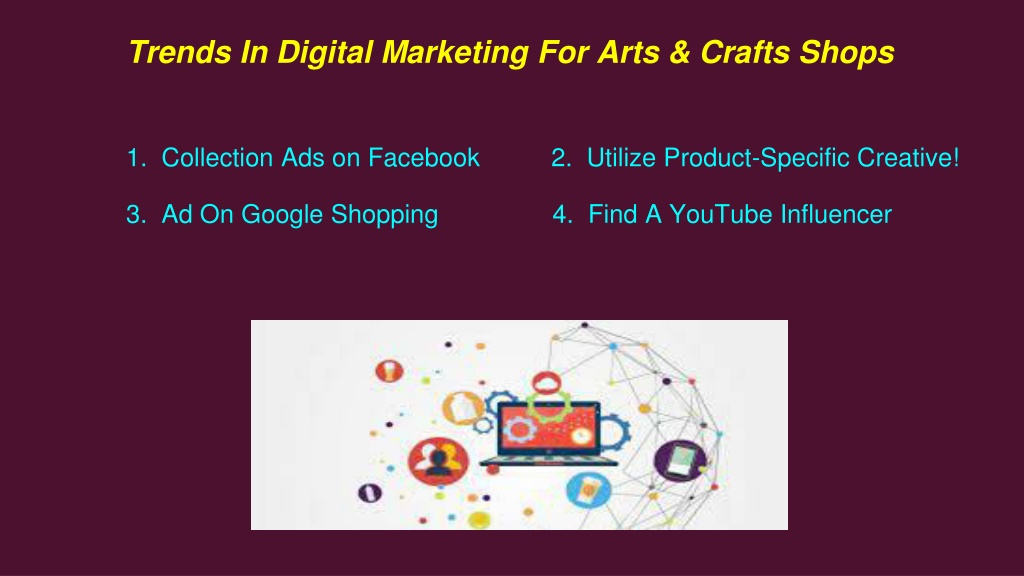 Trends In Digital Marketing For Arts & Crafts Shops

1. Collection Ads on Facebook

2. Utilize Product-Specific Creative!

3. Ad On Google Shopping

4. Find A YouTube Influencer